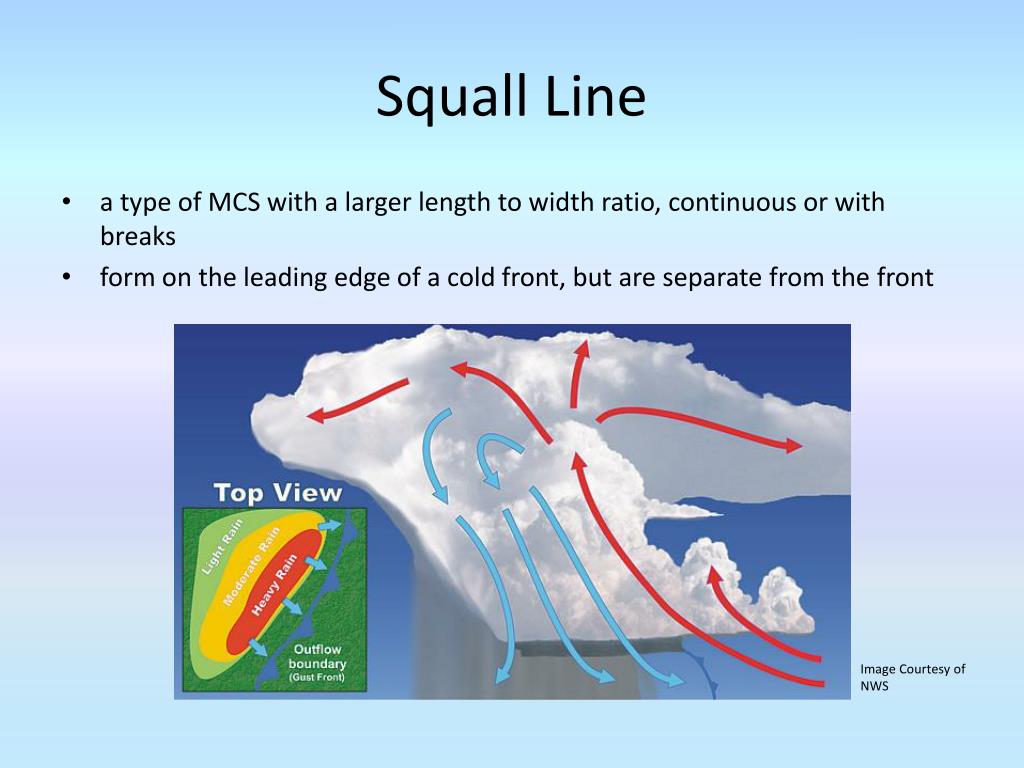 Squall Line

• a type of MCS with a larger length to width ratio, continuous or with breaks
• form on the leading edge of a cold front, but are separate from the front

Top View

Light Rain
Moderate Rain
Heavy Rain

Outflow boundary (Gust Front)

Image Courtesy of NWS